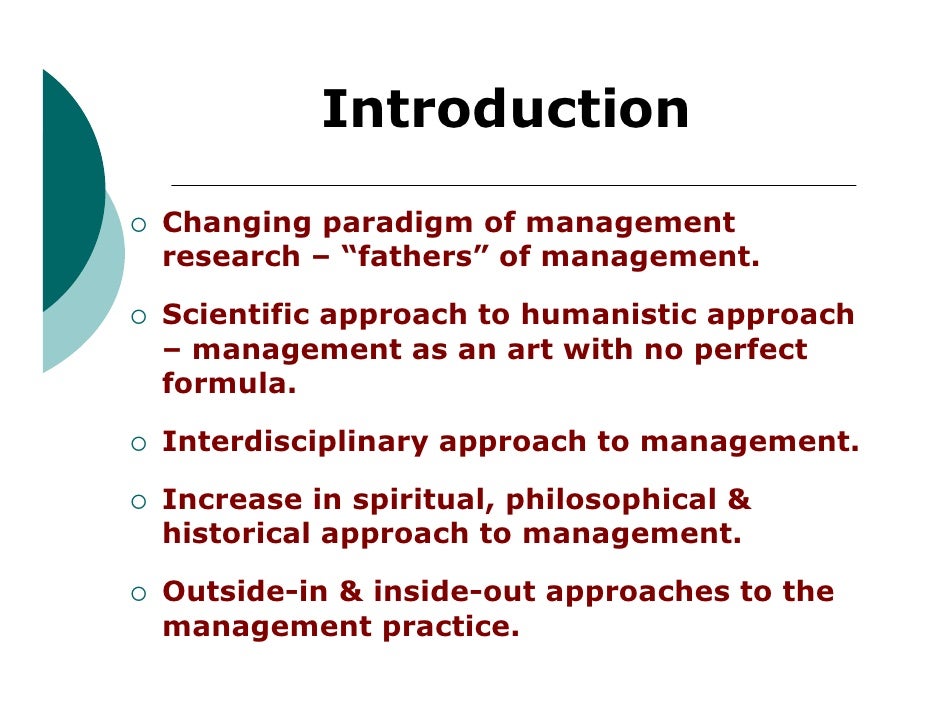 Introduction

○ Changing paradigm of management research – “fathers” of management.

○ Scientific approach to humanistic approach – management as an art with no perfect formula.

○ Interdisciplinary approach to management.

○ Increase in spiritual, philosophical & historical approach to management.

○ Outside-in & inside-out approaches to the management practice.